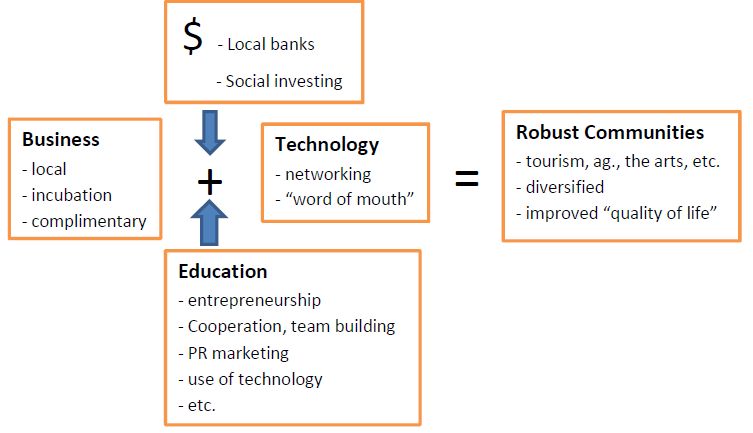 $ - Local banks
- Social investing

Business
- local
- incubation
- complimentary

+

Technology
- networking
- “word of mouth”

=

Robust Communities
- tourism, ag., the arts, etc.
- diversified
- improved “quality of life”

Education
- entrepreneurship
- Cooperation, team building
- PR marketing
- use of technology
- etc.